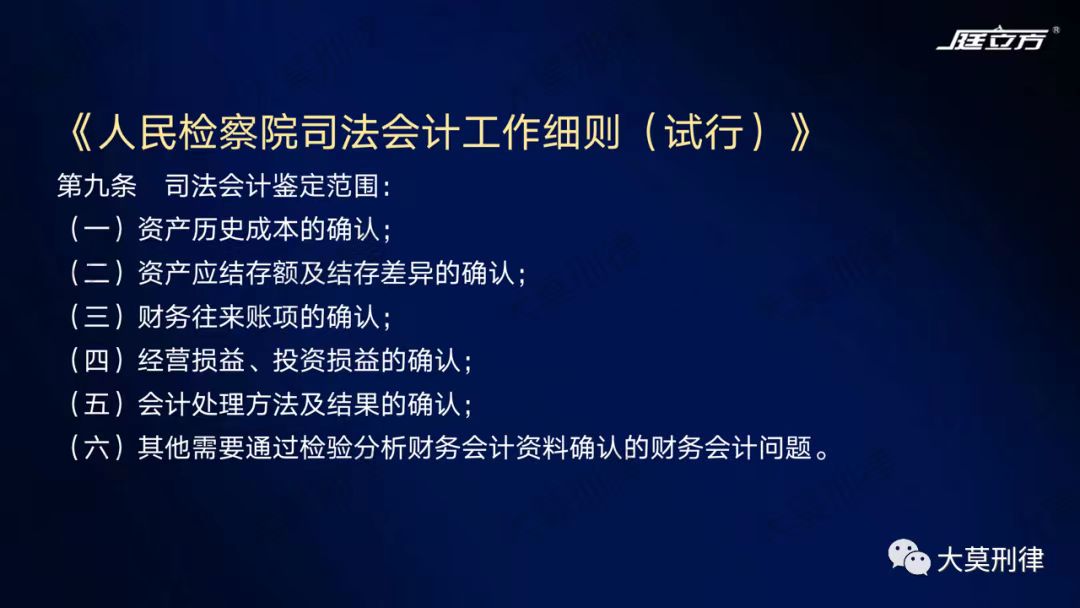 庭立方®

《人民检察院司法会计工作细则（试行）》

第九条 司法会计鉴定范围：
（一）资产历史成本的确认；
（二）资产应结存额及结存差异的确认；
（三）财务往来账项的确认；
（四）经营损益、投资损益的确认；
（五）会计处理方法及结果的确认；
（六）其他需要通过检验分析财务会计资料确认的财务会计问题。

大莫刑律